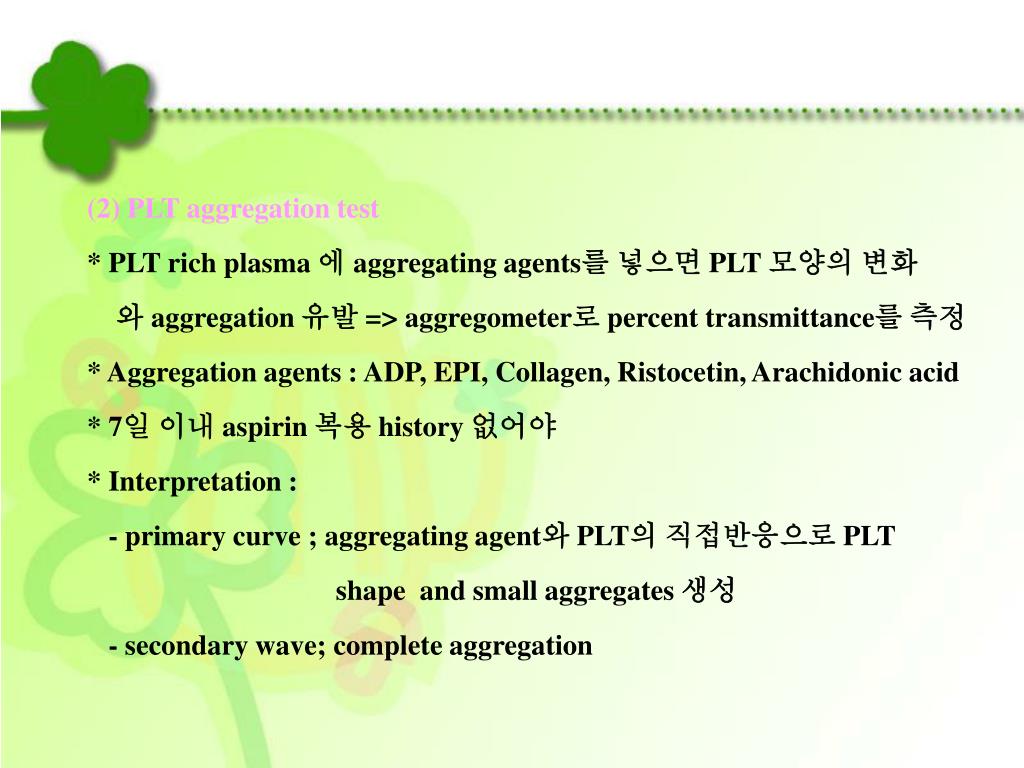 (2) PLT aggregation test

* PLT rich plasma 에 aggregating agents를 넣으면 PLT 모양의 변화 와 aggregation 유발 => aggregometer로 percent transmittance를 측정

* Aggregation agents : ADP, EPI, Collagen, Ristocetin, Arachidonic acid

* 7일 이내 aspirin 복용 history 없어야

* Interpretation :

- primary curve ; aggregating agent와 PLT의 직접반응으로 PLT shape and small aggregates 생성

- secondary wave; complete aggregation